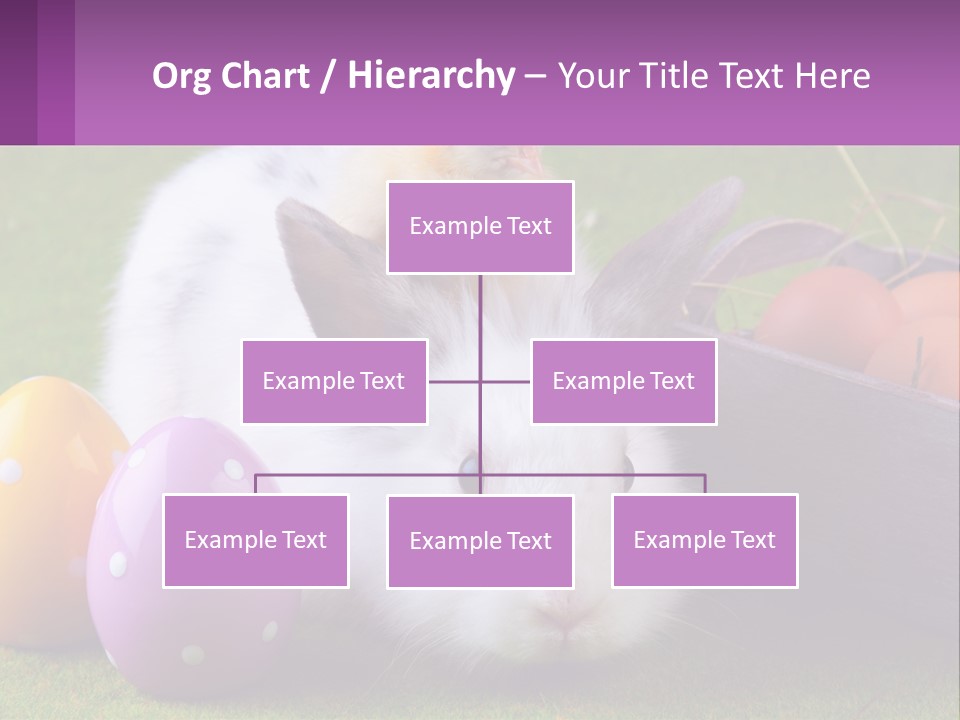 Org Chart / Hierarchy – Your Title Text Here

Example Text

Example Text

Example Text

Example Text

Example Text

Example Text